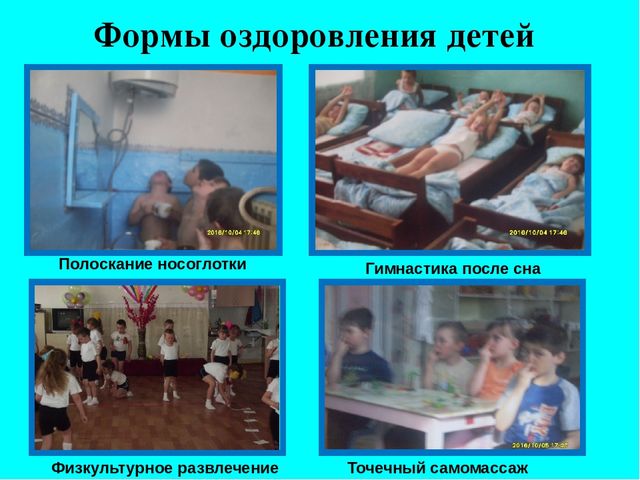 Формы оздоровления детей

2016/10/04 17:46

Полоскание носоглотки

2016/10/04 17:46

Гимнастика после сна

Физкультурное развлечение

2016/10/05 17:07

Точечный самомассаж